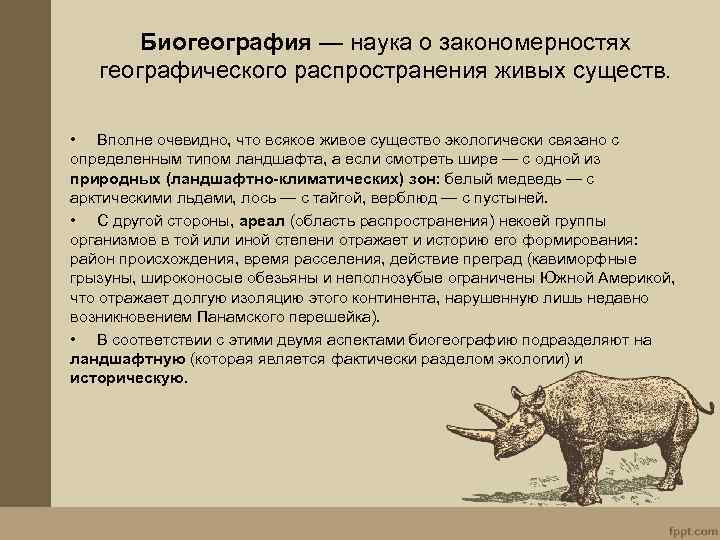 Биогеография — наука о закономерностях географического распространения живых существ.

• Вполне очевидно, что всякое живое существо экологически связано с определенным типом ландшафта, а если смотреть шире — с одной из природных (ландшафтно-климатических) зон: белый медведь — с арктическими льдами, лось — с тайгой, верблюд — с пустыней.

• С другой стороны, ареал (область распространения) некоей группы организмов в той или иной степени отражает и историю его формирования: район происхождения, время расселения, действие преград (кавиморфные грызуны, широконосые обезьяны и неполнозубые ограничены Южной Америкой, что отражает долгую изоляцию этого континента, нарушенную лишь недавно возникновением Панамского перешейка).

• В соответствии с этими двумя аспектами биогеографию подразделяют на ландшафтную (которая является фактически разделом экологии) и историческую.

fppt.com